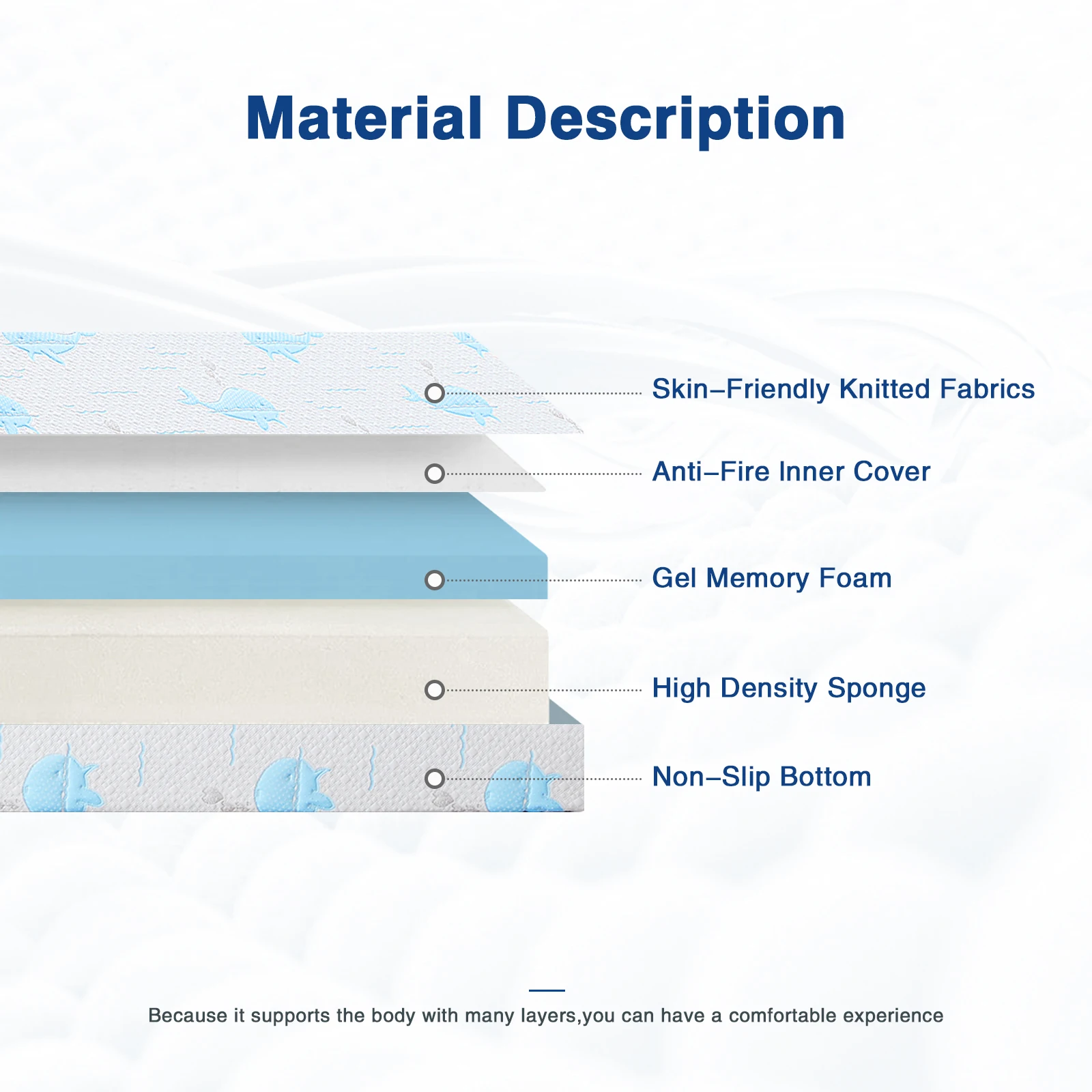 Material Description

Skin–Friendly Knitted Fabrics

Anti–Fire Inner Cover

Gel Memory Foam

High Density Sponge

Non–Slip Bottom

Because it supports the body with many layers,you can have a comfortable experience